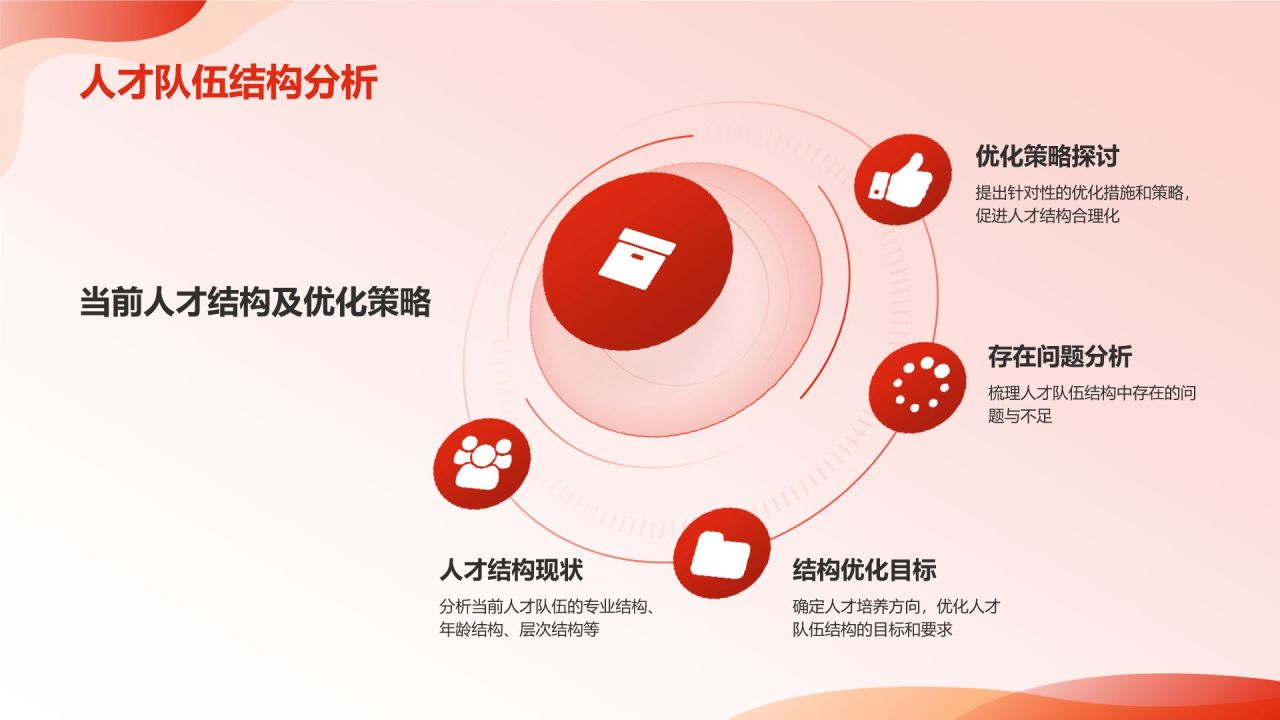 人才队伍结构分析

当前人才结构及优化策略

优化策略探讨

提出针对性的优化措施和策略，促进人才结构合理化

存在问题分析

梳理人才队伍结构中存在的问题与不足

人才结构现状

分析当前人才队伍的专业结构、年龄结构、层次结构等

结构优化目标

确定人才培养方向，优化人才队伍结构的目标和要求